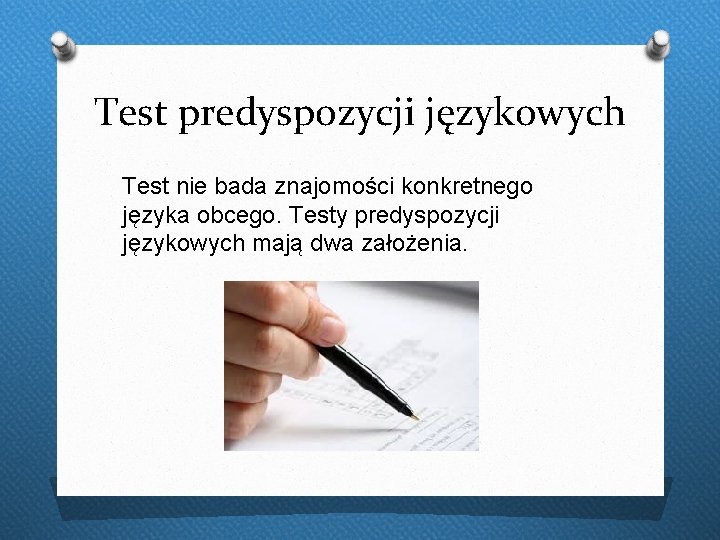 Test predyspozycji językowych

Test nie bada znajomości konkretnego języka obcego. Testy predyspozycji językowych mają dwa założenia.